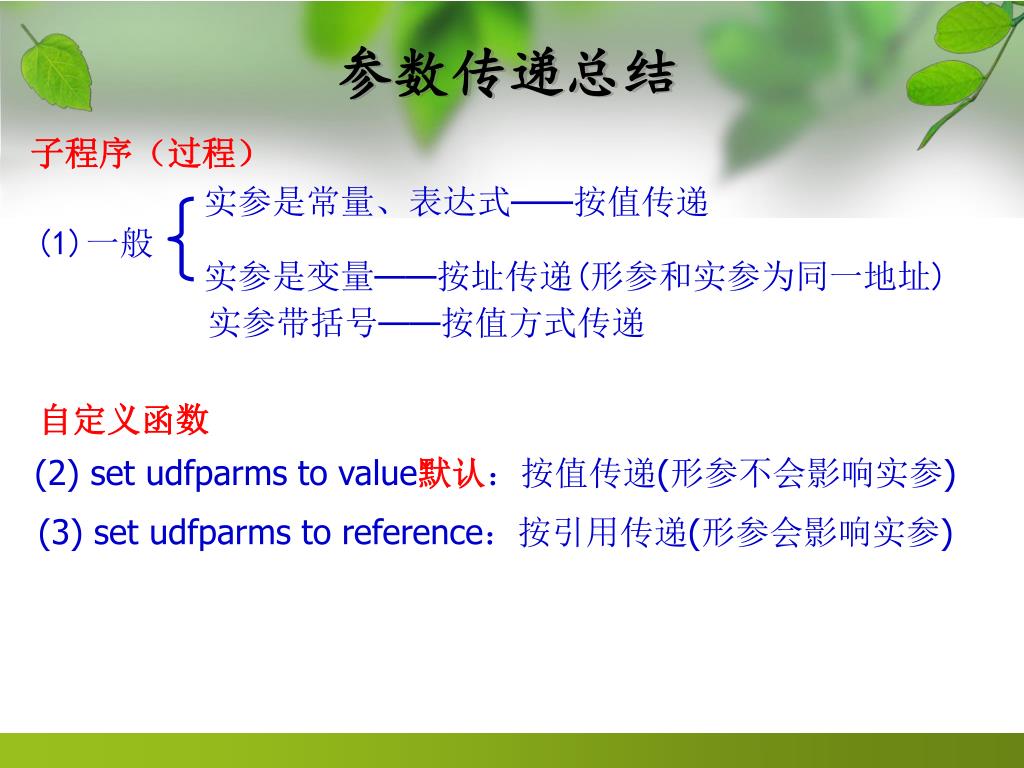 参数传递总结

子程序（过程）

(1) 一般

实参是常量、表达式——按值传递

实参是变量——按址传递(形参和实参为同一地址)

实参带括号——按值方式传递

自定义函数

(2) set udfparms to value默认：按值传递(形参不会影响实参)

(3) set udfparms to reference：按引用传递(形参会影响实参)